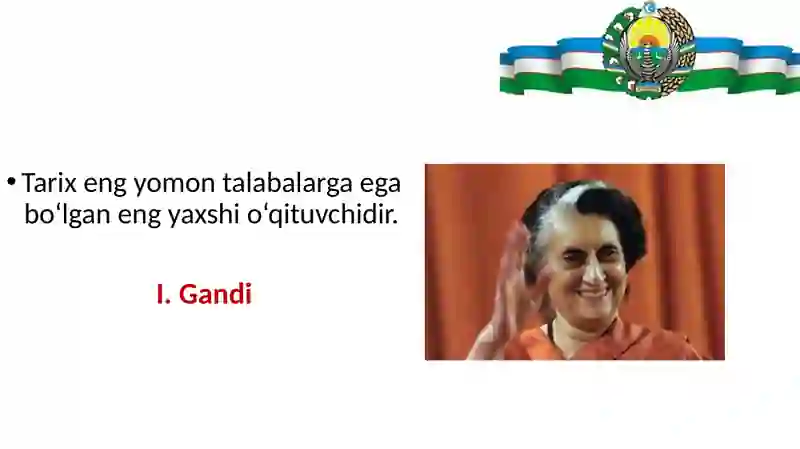 • Tarix eng yomon talabalarga ega bo‘lgan eng yaxshi o‘qituvchidir.

I. Gandi